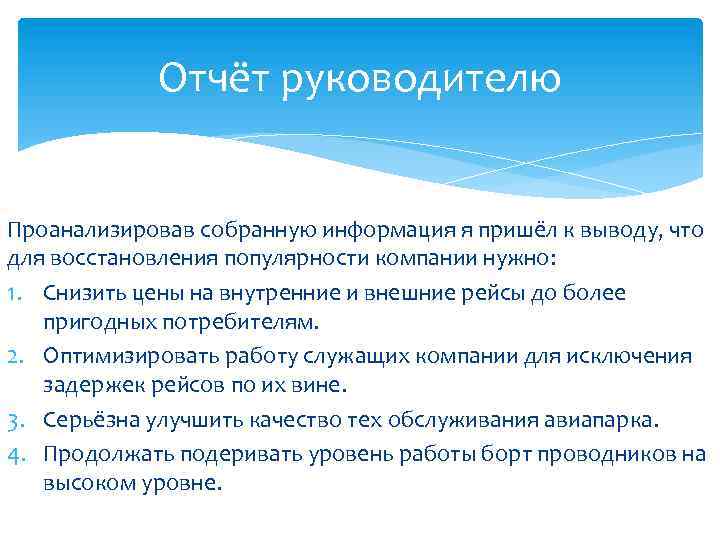 Отчёт руководителю

Проанализировав собранную информация я пришёл к выводу, что для восстановления популярности компании нужно:

1. Снизить цены на внутренние и внешние рейсы до более пригодных потребителям.
2. Оптимизировать работу служащих компании для исключения задержек рейсов по их вине.
3. Серьёзна улучшить качество тех обслуживания авиапарка.
4. Продолжать подеривать уровень работы борт проводников на высоком уровне.